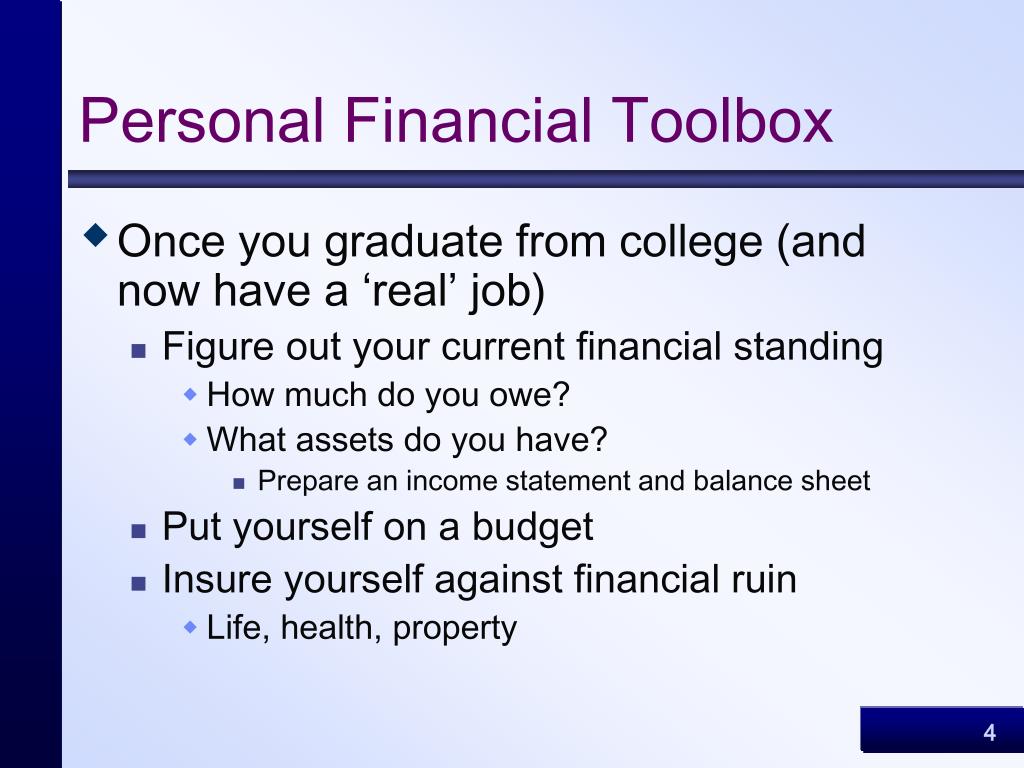 Personal Financial Toolbox

Once you graduate from college (and now have a ‘real’ job)

Figure out your current financial standing

How much do you owe?

What assets do you have?

Prepare an income statement and balance sheet

Put yourself on a budget

Insure yourself against financial ruin

Life, health, property

4